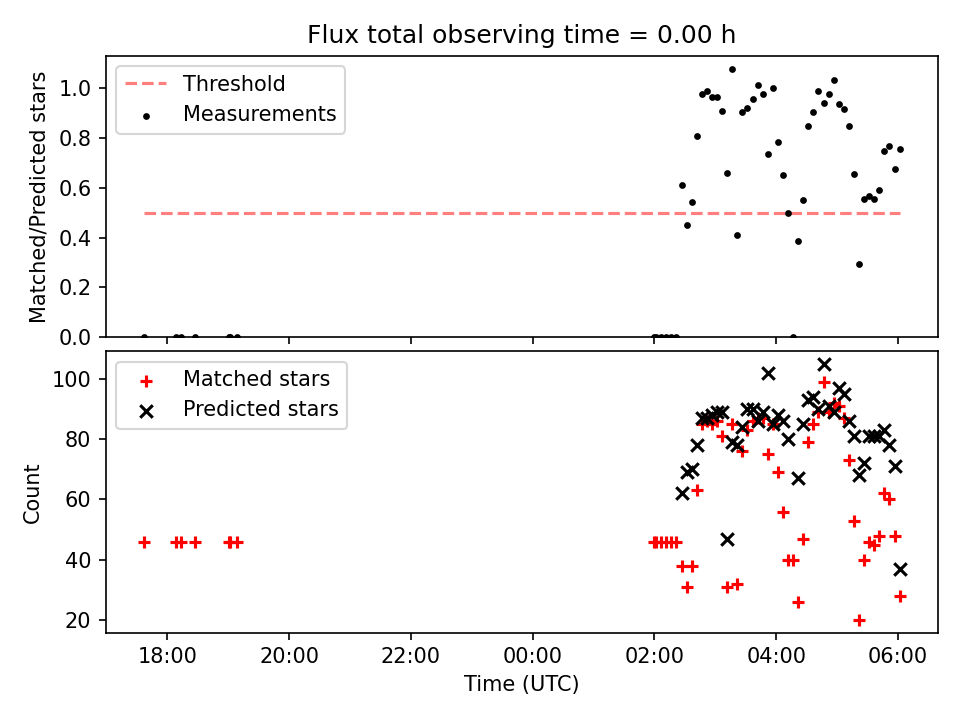 Flux total observing time = 0.00 h

Threshold
Measurements

Matched/Predicted stars

1.0
0.8
0.6
0.4
0.2
0.0

Matched stars
Predicted stars

Count

100
80
60
40
20

18:00
20:00
22:00
00:00
02:00
04:00
06:00

Time (UTC)